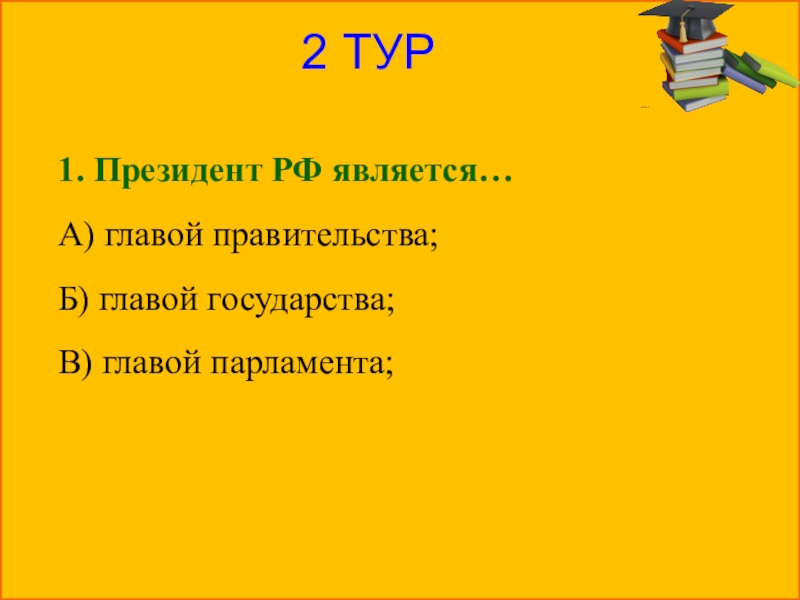 2 ТУР

1. Президент РФ является…

А) главой правительства;

Б) главой государства;

В) главой парламента;